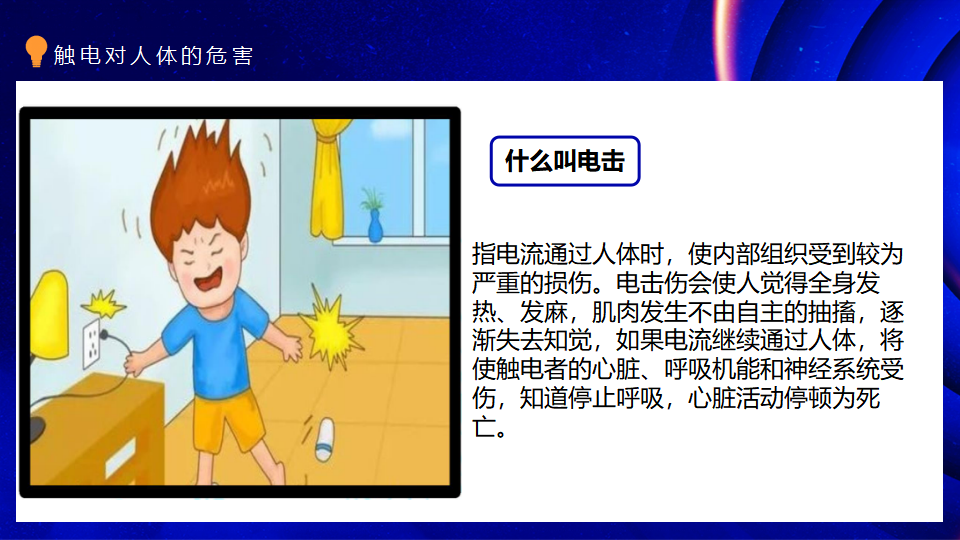 触电对人体的危害

什么叫电击

指电流通过人体时，使内部组织受到较为严重的损伤。电击伤会使人觉得全身发热、发麻，肌肉发生不由自主的抽搐，逐渐失去知觉，如果电流继续通过人体，将使触电者的心脏、呼吸机能和神经系统受伤，知道停止呼吸，心脏活动停顿为死亡。